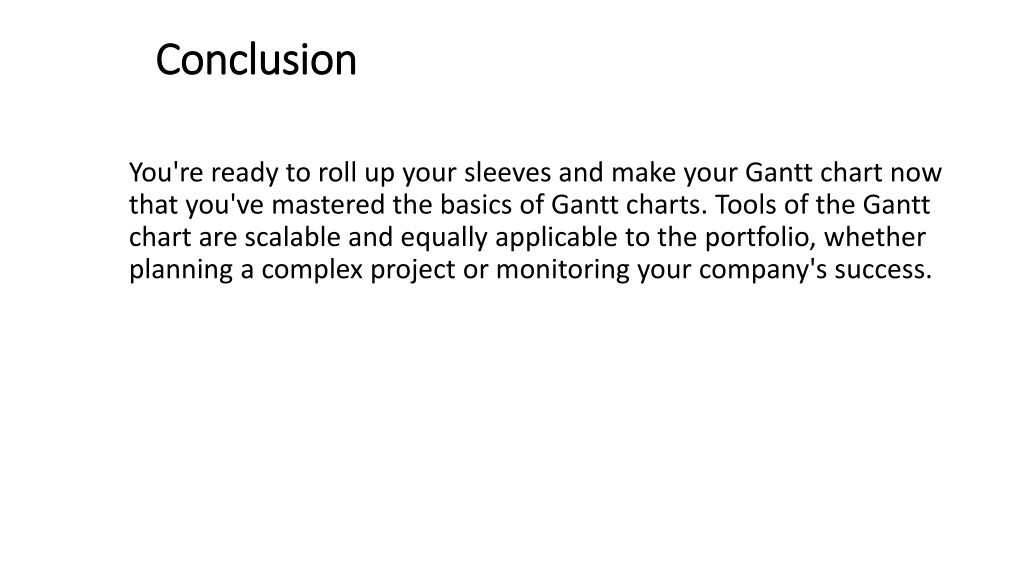 Conclusion

You're ready to roll up your sleeves and make your Gantt chart now that you've mastered the basics of Gantt charts. Tools of the Gantt chart are scalable and equally applicable to the portfolio, whether planning a complex project or monitoring your company's success.